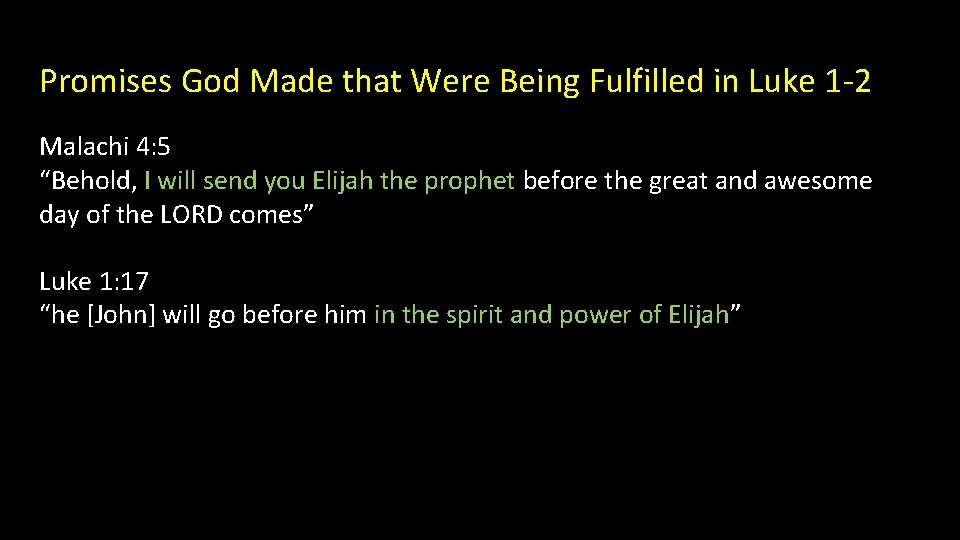 Promises God Made that Were Being Fulfilled in Luke 1-2

Malachi 4:5
“Behold, I will send you Elijah the prophet before the great and awesome day of the LORD comes”

Luke 1:17
“he [John] will go before him in the spirit and power of Elijah”